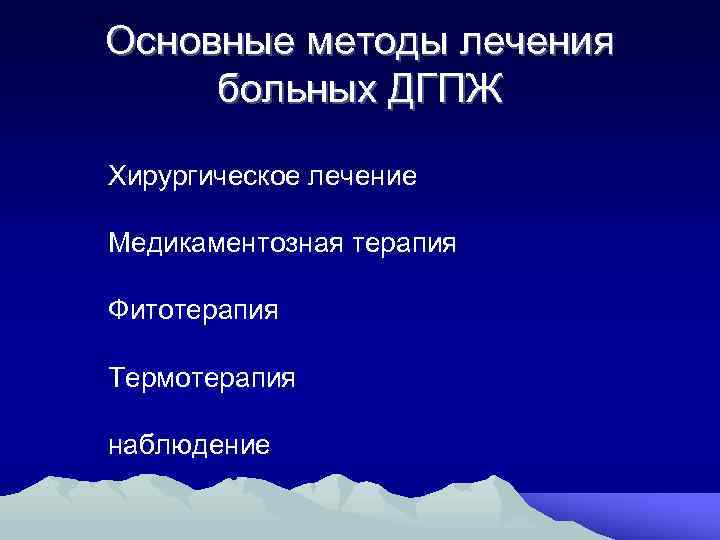 Основные методы лечения больных ДГПЖ

Хирургическое лечение

Медикаментозная терапия

Фитотерапия

Термотерапия

наблюдение